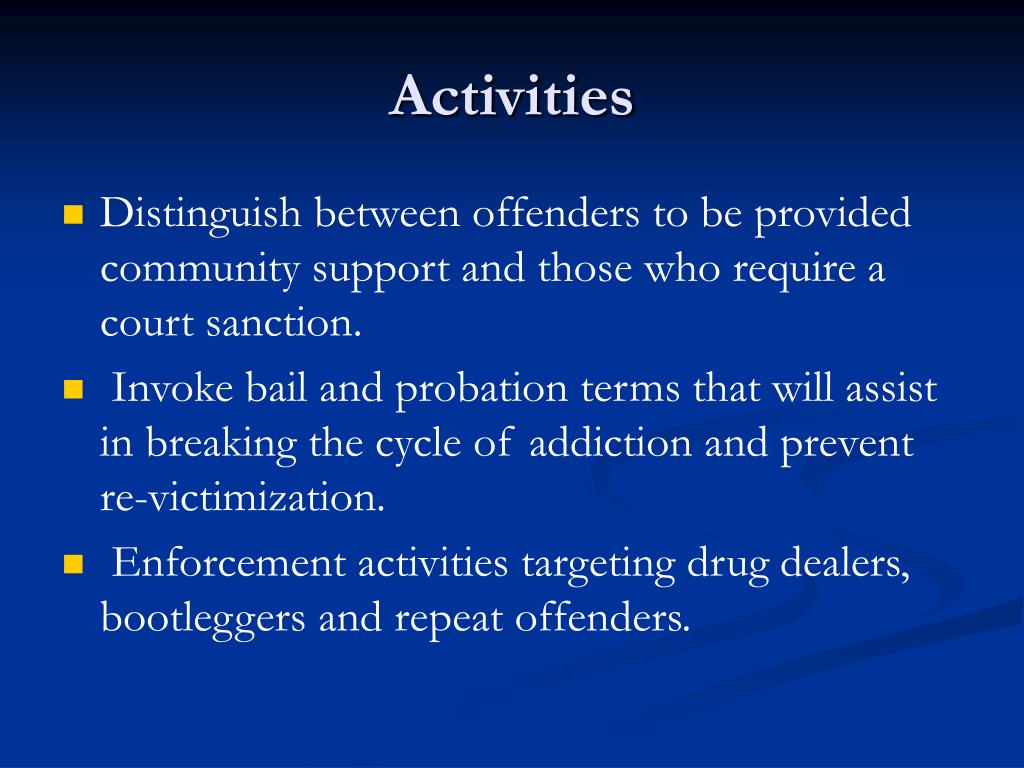 Activities

- Distinguish between offenders to be provided community support and those who require a court sanction.
- Invoke bail and probation terms that will assist in breaking the cycle of addiction and prevent re-victimization.
- Enforcement activities targeting drug dealers, bootleggers and repeat offenders.